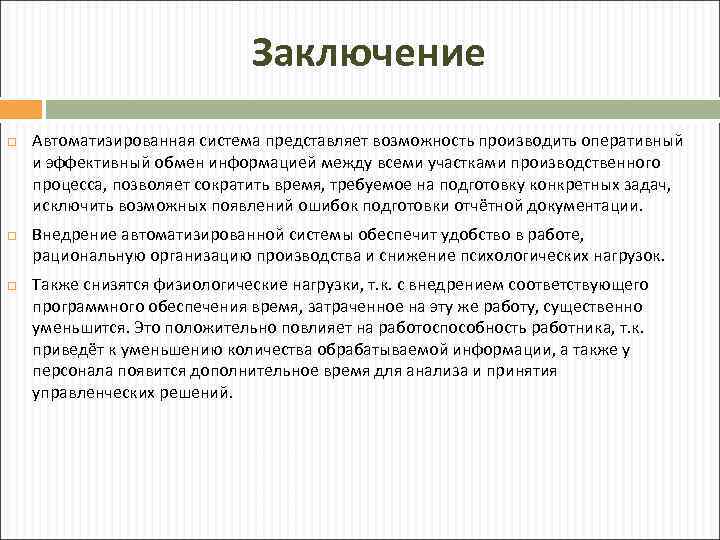 Заключение

Автоматизированная система представляет возможность производить оперативный и эффективный обмен информацией между всеми участками производственного процесса, позволяет сократить время, требуемое на подготовку конкретных задач, исключить возможных появлений ошибок подготовки отчётной документации.

Внедрение автоматизированной системы обеспечит удобство в работе, рациональную организацию производства и снижение психологических нагрузок.

Также снизятся физиологические нагрузки, т.к. с внедрением соответствующего программного обеспечения время, затраченное на эту же работу, существенно уменьшится. Это положительно повлияет на работоспособность работника, т.к. приведёт к уменьшению количества обрабатываемой информации, а также у персонала появится дополнительное время для анализа и принятия управленческих решений.